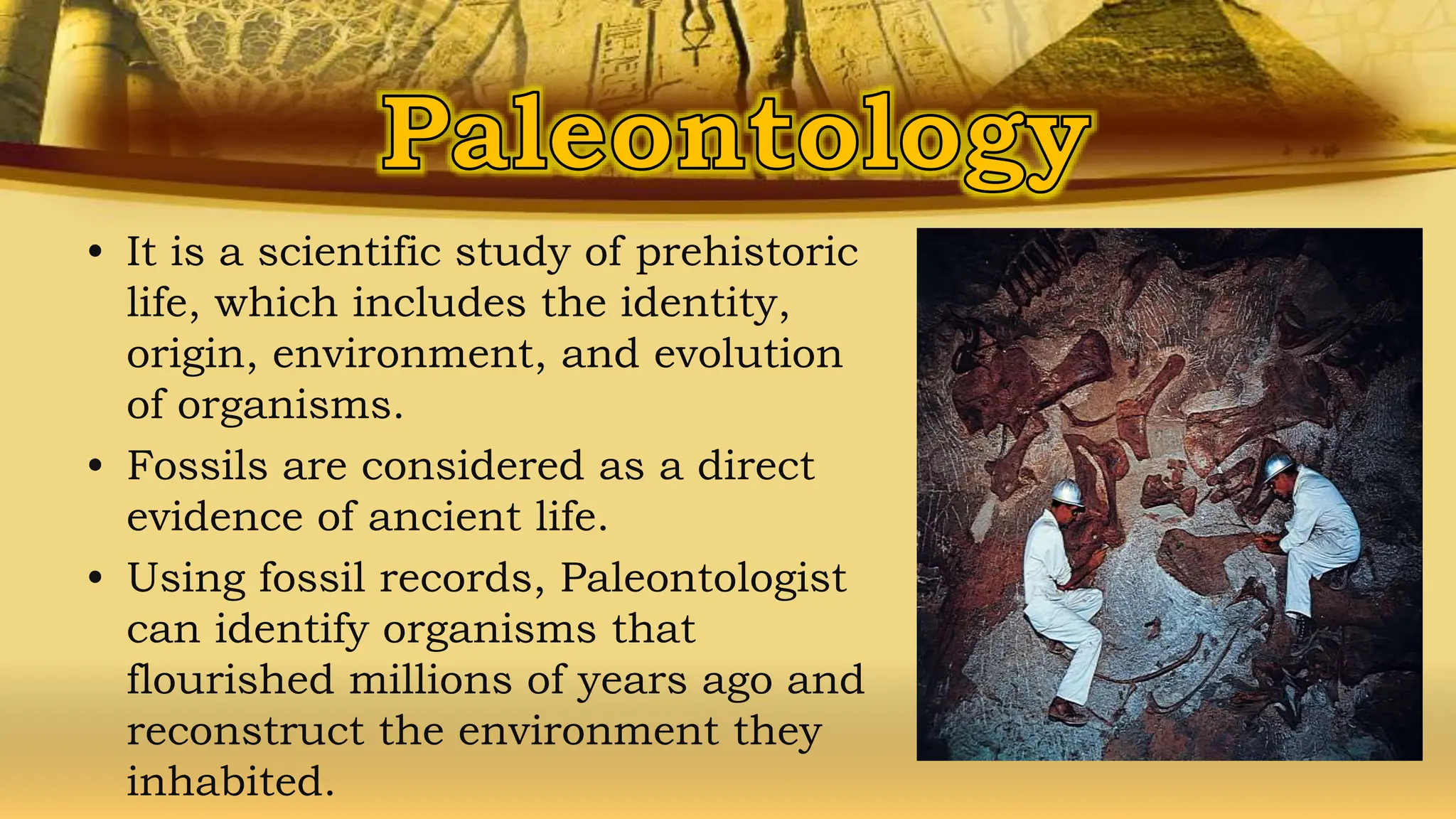 Paleontology

• It is a scientific study of prehistoric life, which includes the identity, origin, environment, and evolution of organisms.
• Fossils are considered as a direct evidence of ancient life.
• Using fossil records, Paleontologist can identify organisms that flourished millions of years ago and reconstruct the environment they inhabited.